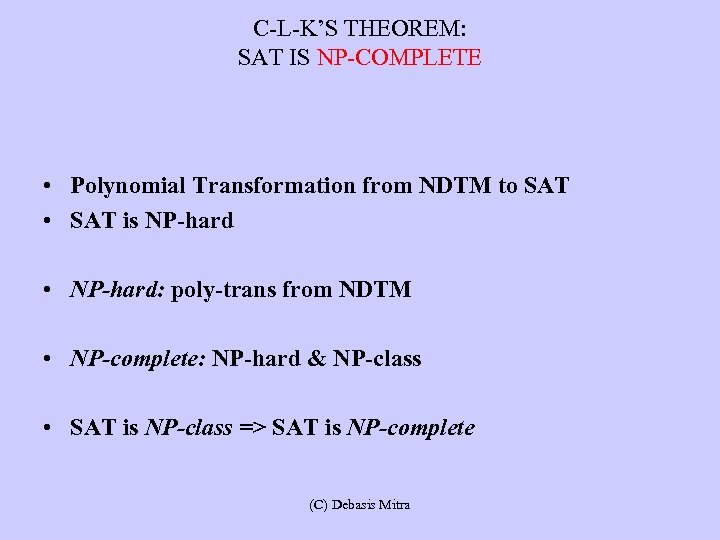 C-L-K'S THEOREM:
SAT IS NP-COMPLETE

• Polynomial Transformation from NDTM to SAT
• SAT is NP-hard

• NP-hard: poly-trans from NDTM

• NP-complete: NP-hard & NP-class

• SAT is NP-class => SAT is NP-complete

(C) Debasis Mitra